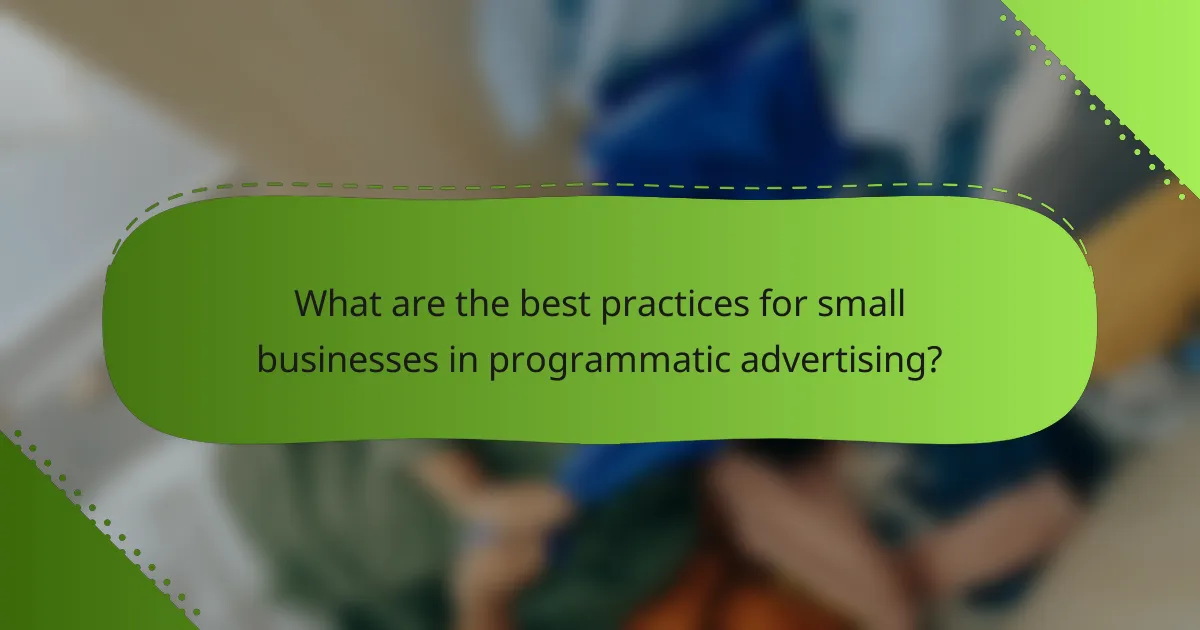 What are the best practices for small businesses in programmatic advertising?